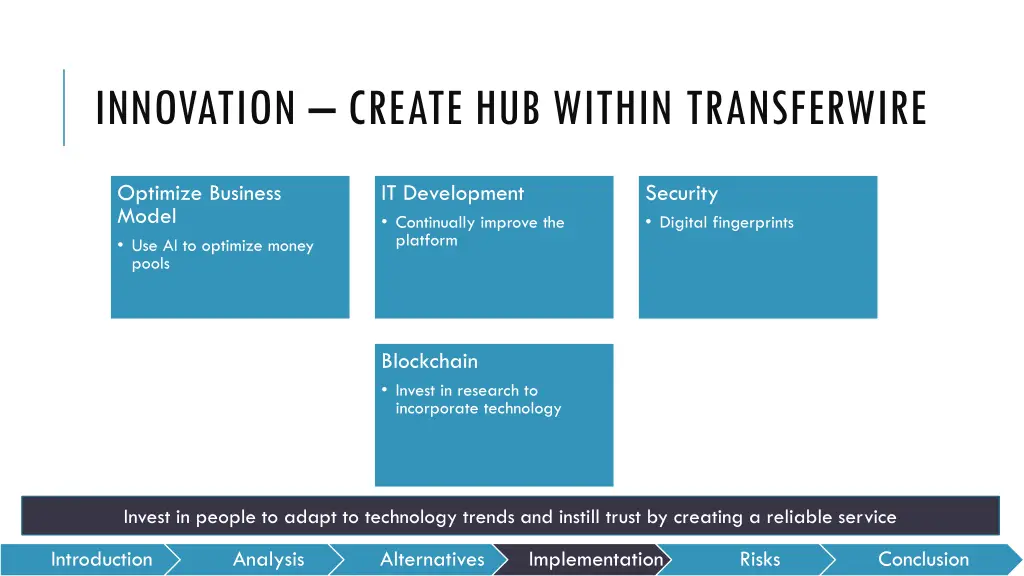 INNOVATION – CREATE HUB WITHIN TRANSFERWIRE

Optimize Business Model
• Use AI to optimize money pools

IT Development
• Continually improve the platform

Security
• Digital fingerprints

Blockchain
• Invest in research to incorporate technology

Invest in people to adapt to technology trends and instill trust by creating a reliable service

Introduction
Analysis
Alternatives
Implementation
Risks
Conclusion